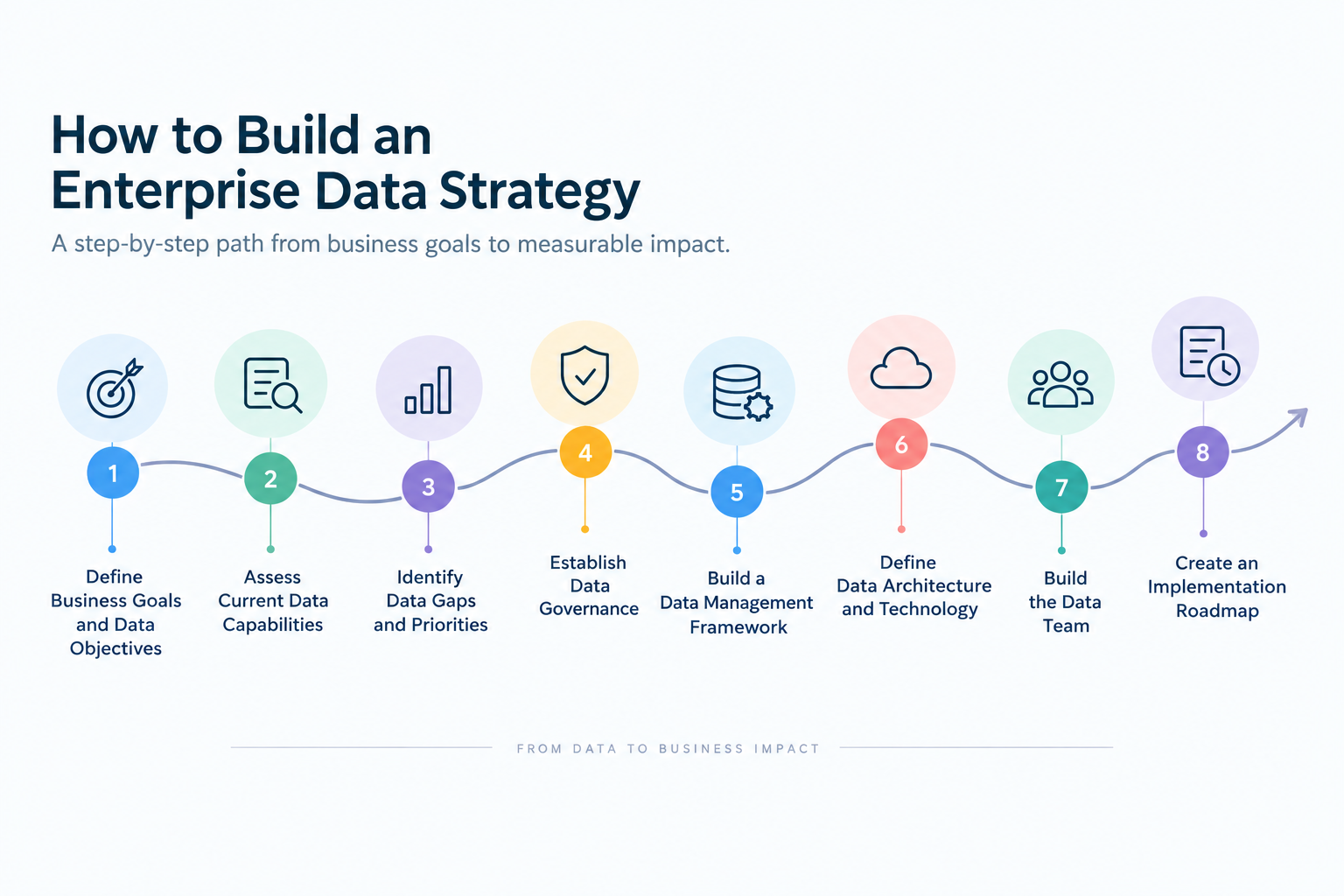 How to Build an Enterprise Data Strategy

A step-by-step path from business goals to measurable impact.

1
Define Business Goals and Data Objectives

2
Assess Current Data Capabilities

3
Identify Data Gaps and Priorities

4
Establish Data Governance

5
Build a Data Management Framework

6
Define Data Architecture and Technology

7
Build the Data Team

8
Create an Implementation Roadmap

FROM DATA TO BUSINESS IMPACT